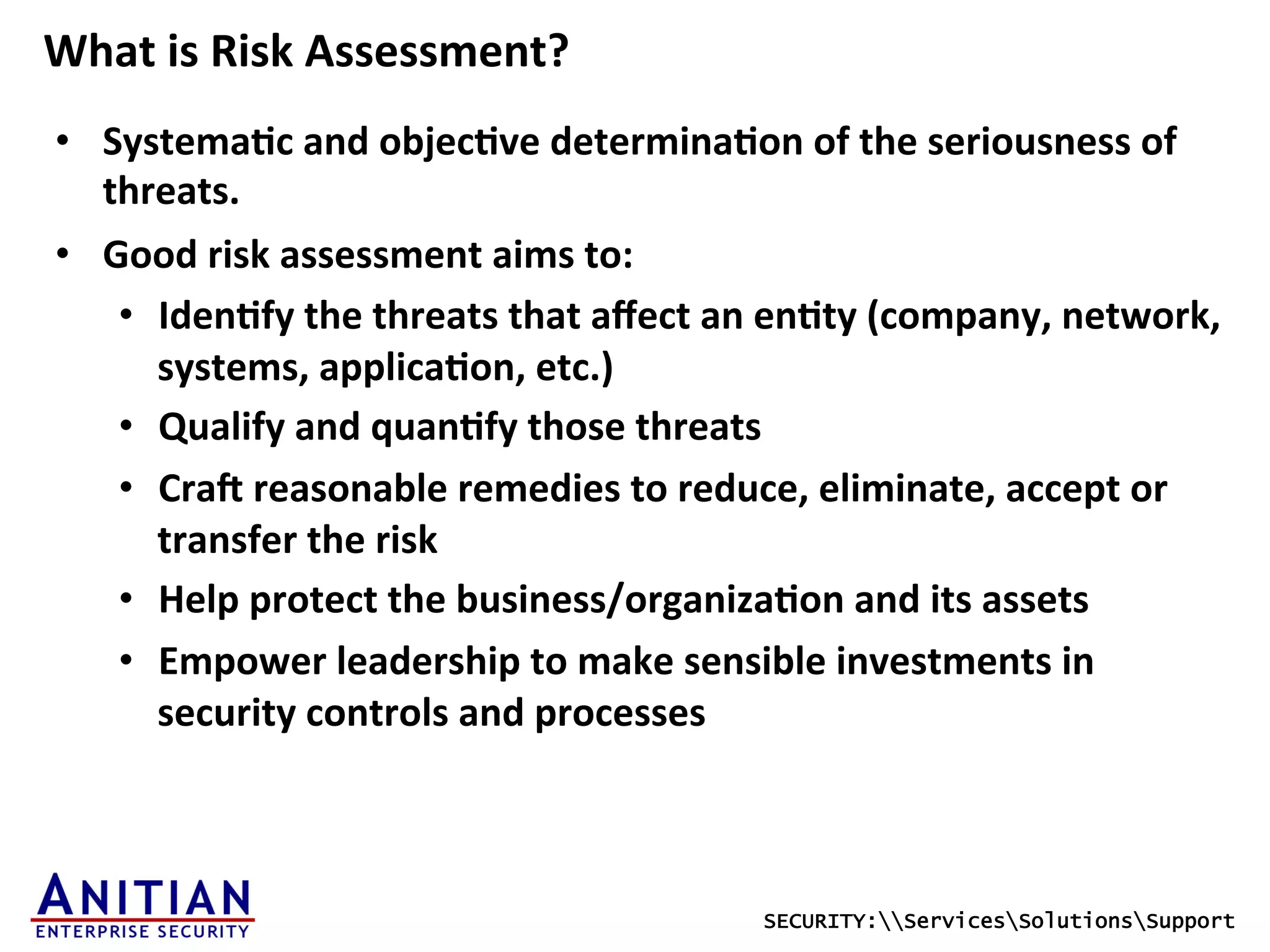 What is Risk Assessment?

• Systematic and objective determination of the seriousness of threats.
• Good risk assessment aims to:
  • Identify the threats that affect an entity (company, network, systems, application, etc.)
  • Qualify and quantify those threats
  • Craft reasonable remedies to reduce, eliminate, accept or transfer the risk
  • Help protect the business/organization and its assets
  • Empower leadership to make sensible investments in security controls and processes

ANITIAN
ENTERPRISE SECURITY

SECURITY:\\Services\Solutions\Support